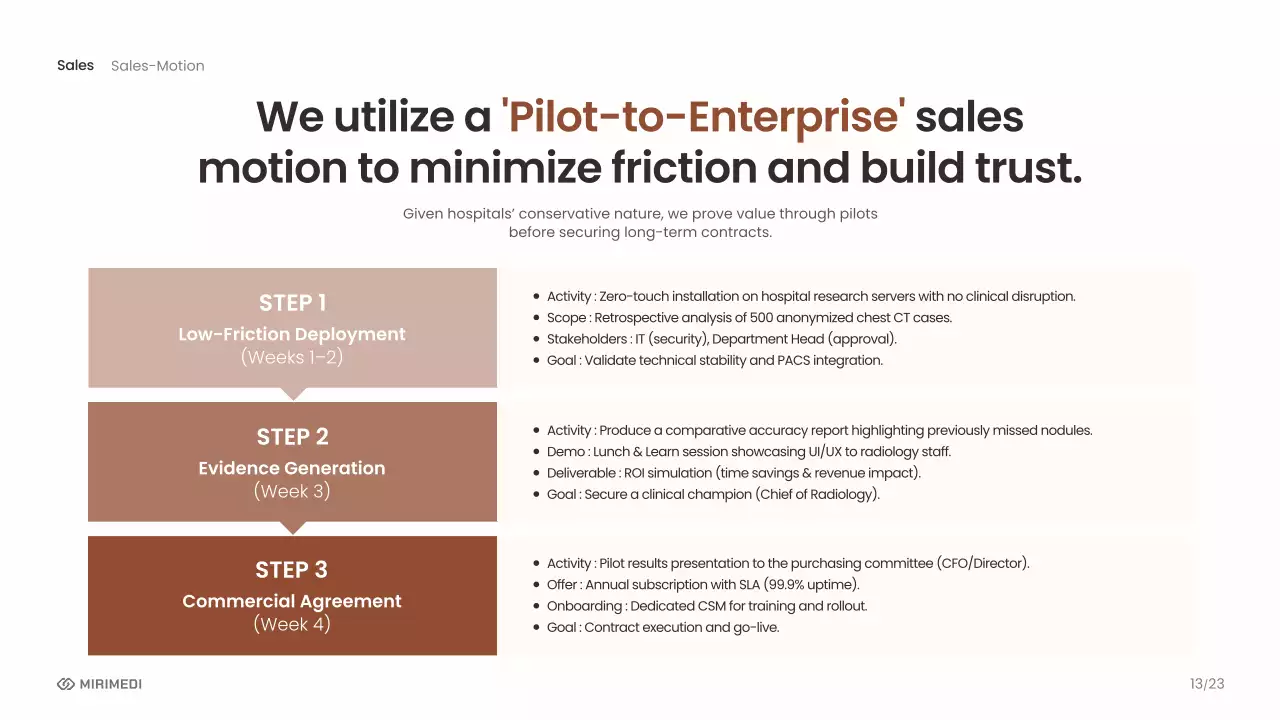 Sales Sales-Motion

We utilize a 'Pilot-to-Enterprise' sales motion to minimize friction and build trust.

Given hospitals' conservative nature, we prove value through pilots before securing long-term contracts.

STEP 1
Low-Friction Deployment
(Weeks 1–2)

- Activity : Zero-touch installation on hospital research servers with no clinical disruption.
- Scope : Retrospective analysis of 500 anonymized chest CT cases.
- Stakeholders : IT (security), Department Head (approval).
- Goal : Validate technical stability and PACS integration.

STEP 2
Evidence Generation
(Week 3)

- Activity : Produce a comparative accuracy report highlighting previously missed nodules.
- Demo : Lunch & Learn session showcasing UI/UX to radiology staff.
- Deliverable : ROI simulation (time savings & revenue impact).
- Goal : Secure a clinical champion (Chief of Radiology).

STEP 3
Commercial Agreement
(Week 4)

- Activity : Pilot results presentation to the purchasing committee (CFO/Director).
- Offer : Annual subscription with SLA (99.9% uptime).
- Onboarding : Dedicated CSM for training and rollout.
- Goal : Contract execution and go-live.

MIRIMEDI

13/23